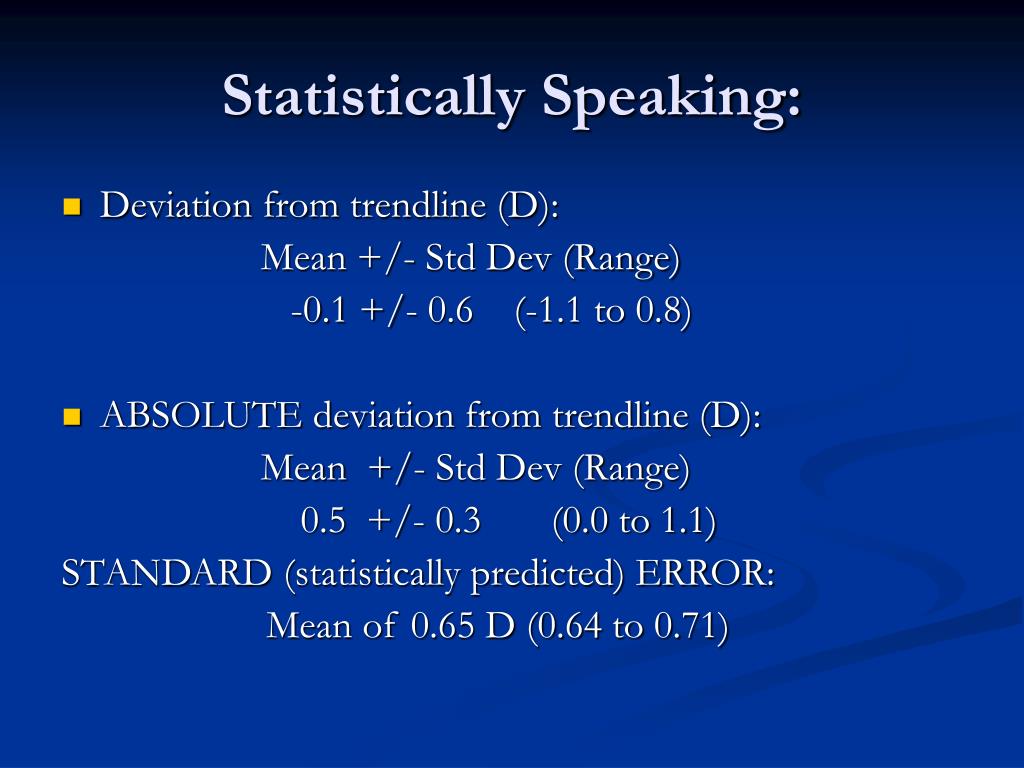 Statistically Speaking:

Deviation from trendline (D):
Mean +/- Std Dev (Range)
-0.1 +/- 0.6 (-1.1 to 0.8)

ABSOLUTE deviation from trendline (D):
Mean +/- Std Dev (Range)
0.5 +/- 0.3 (0.0 to 1.1)
STANDARD (statistically predicted) ERROR:
Mean of 0.65 D (0.64 to 0.71)